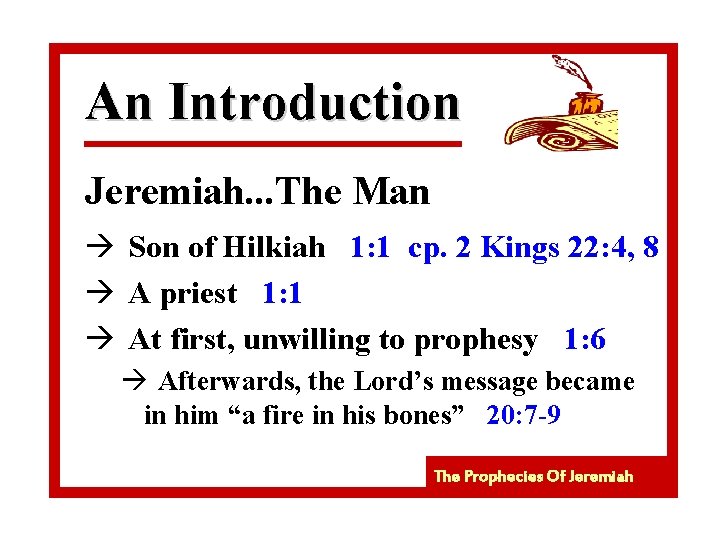 An Introduction

Jeremiah...The Man

→ Son of Hilkiah 1:1 cp. 2 Kings 22:4, 8

→ A priest 1:1

→ At first, unwilling to prophesy 1:6

→ Afterwards, the Lord's message became in him "a fire in his bones" 20:7-9

The Prophecies Of Jeremiah